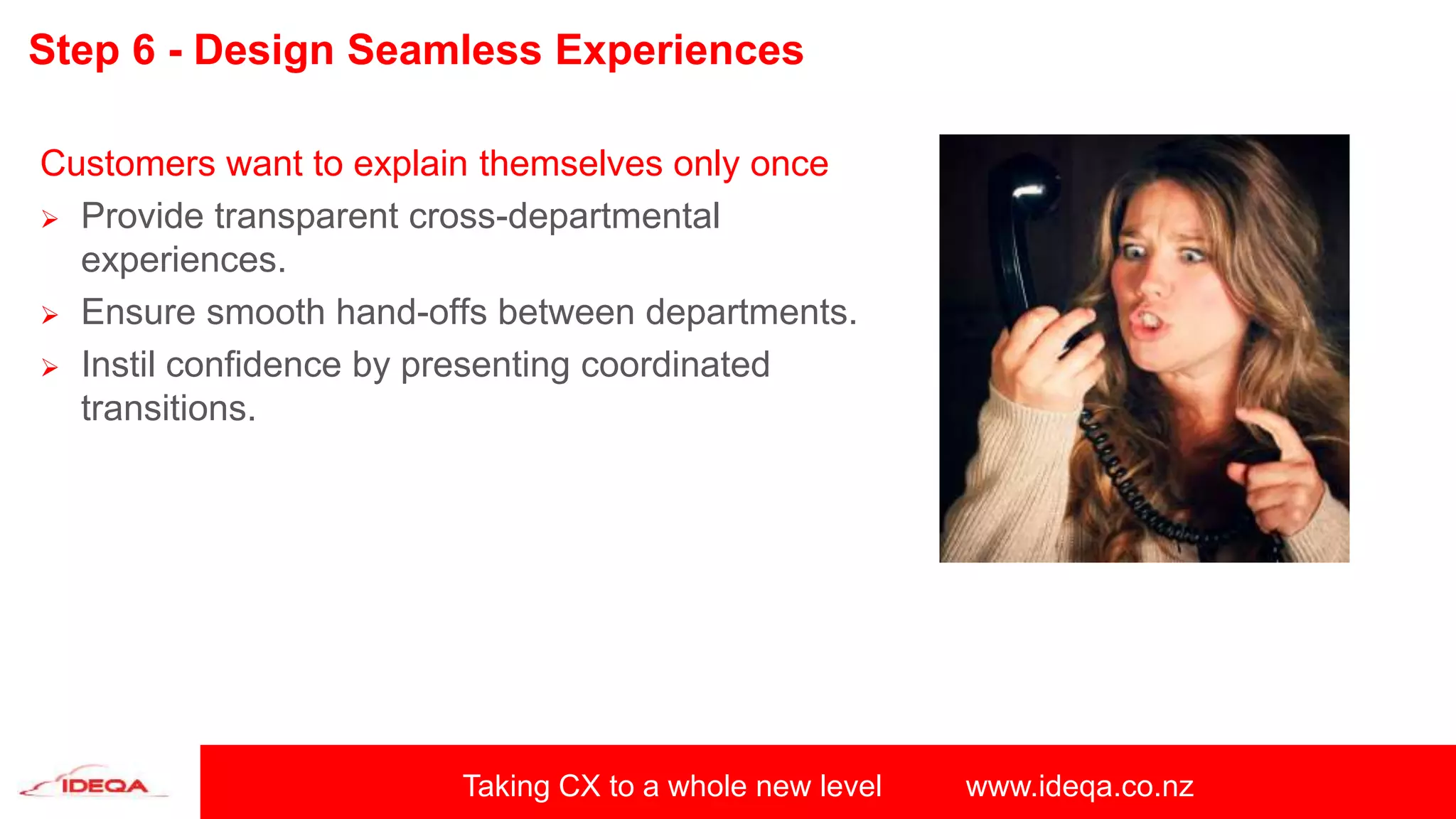 Step 6 - Design Seamless Experiences

Customers want to explain themselves only once

➢ Provide transparent cross-departmental experiences.

➢ Ensure smooth hand-offs between departments.

➢ Instil confidence by presenting coordinated transitions.

IDEQA

Taking CX to a whole new level www.ideqa.co.nz